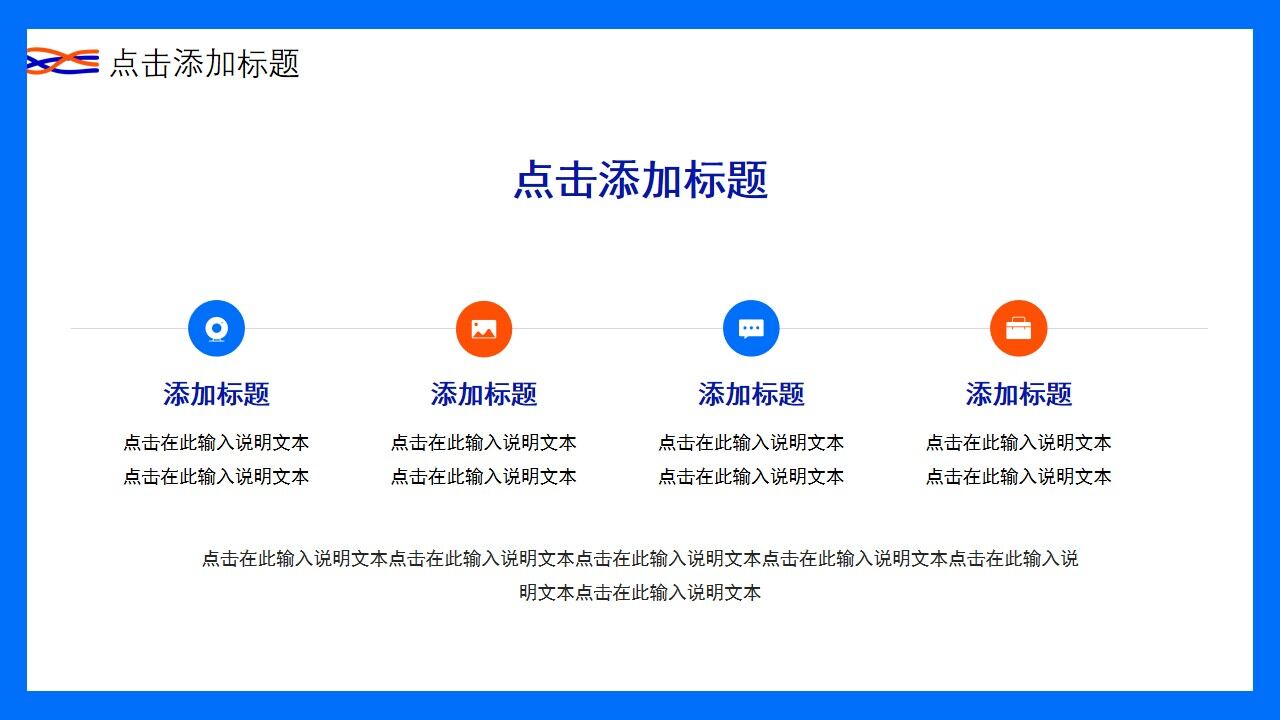 点击添加标题

点击添加标题

添加标题

点击在此输入说明文本
点击在此输入说明文本

添加标题

点击在此输入说明文本
点击在此输入说明文本

添加标题

点击在此输入说明文本
点击在此输入说明文本

添加标题

点击在此输入说明文本
点击在此输入说明文本

点击在此输入说明文本点击在此输入说明文本点击在此输入说明文本点击在此输入说明文本点击在此输入说明文本点击在此输入说明文本